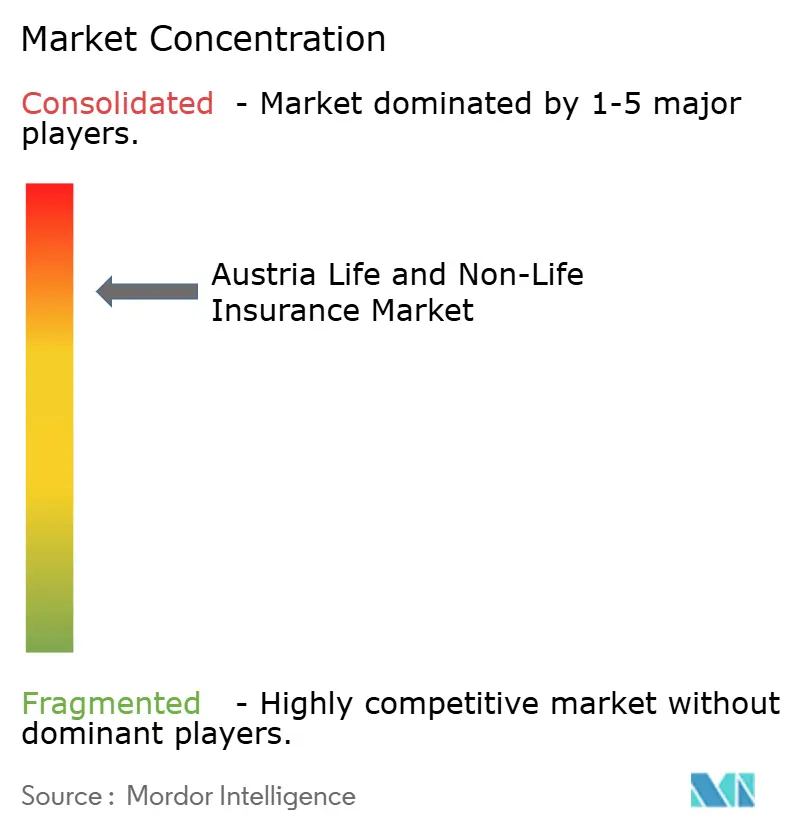 Market Concentration

Consolidated - Market dominated by 1-5 major players.

Austria Life and Non-Life Insurance Market

Fragmented - Highly competitive market without dominant players.

Source : Mordor Intelligence